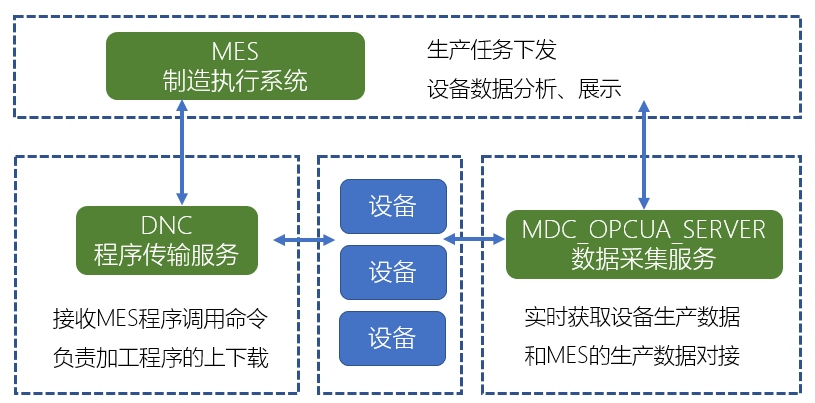 MES
制造执行系统

生产任务下发
设备数据分析、展示

DNC
程序传输服务

接收MES程序调用命令
负责加工程序的上下载

设备
设备
设备

MDC_OPCUA_SERVER
数据采集服务

实时获取设备生产数据
和MES的生产数据对接